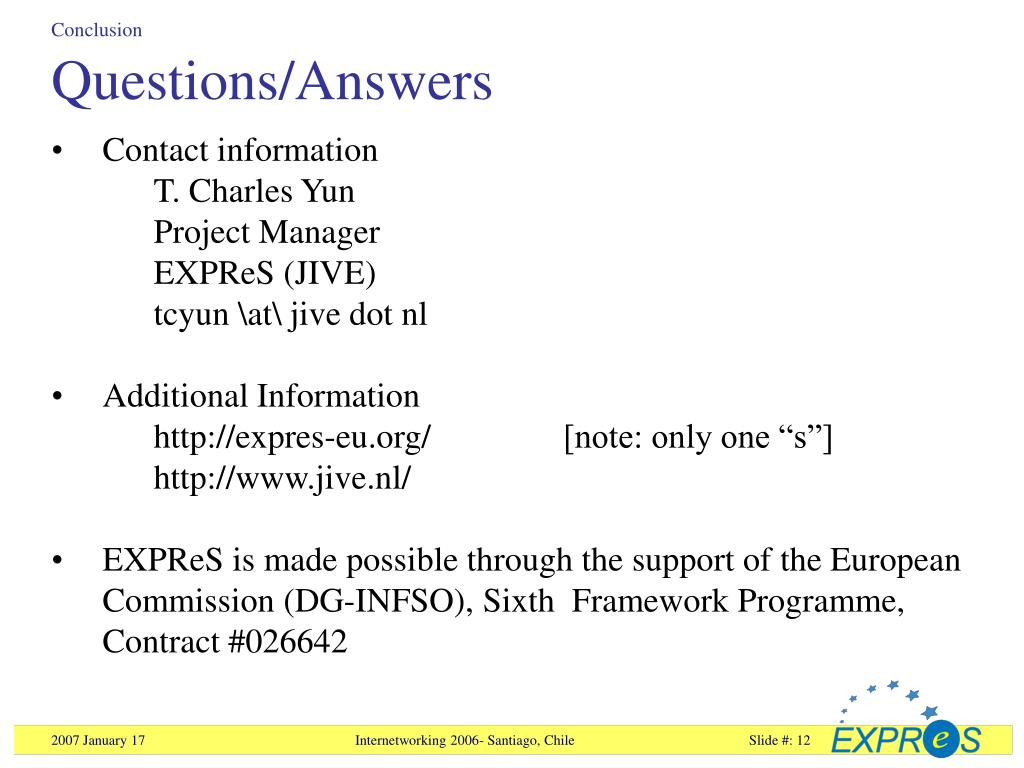 Conclusion

Questions/Answers

• Contact information
T. Charles Yun
Project Manager
EXPReS (JIVE)
tcyun \at\ jive dot nl

• Additional Information
http://expres-eu.org/ [note: only one “s”]
http://www.jive.nl/

• EXPReS is made possible through the support of the European Commission (DG-INFSO), Sixth Framework Programme, Contract #026642

2007 January 17 Internetworking 2006- Santiago, Chile Slide #: 12

EXPReS